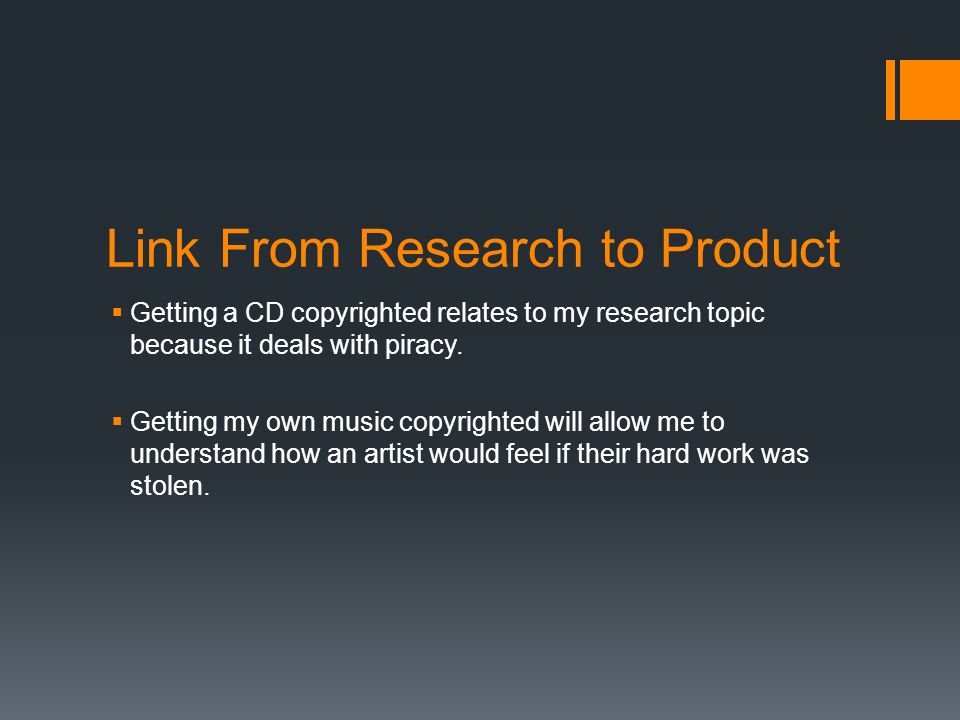 Link From Research to Product

▪ Getting a CD copyrighted relates to my research topic because it deals with piracy.

▪ Getting my own music copyrighted will allow me to understand how an artist would feel if their hard work was stolen.